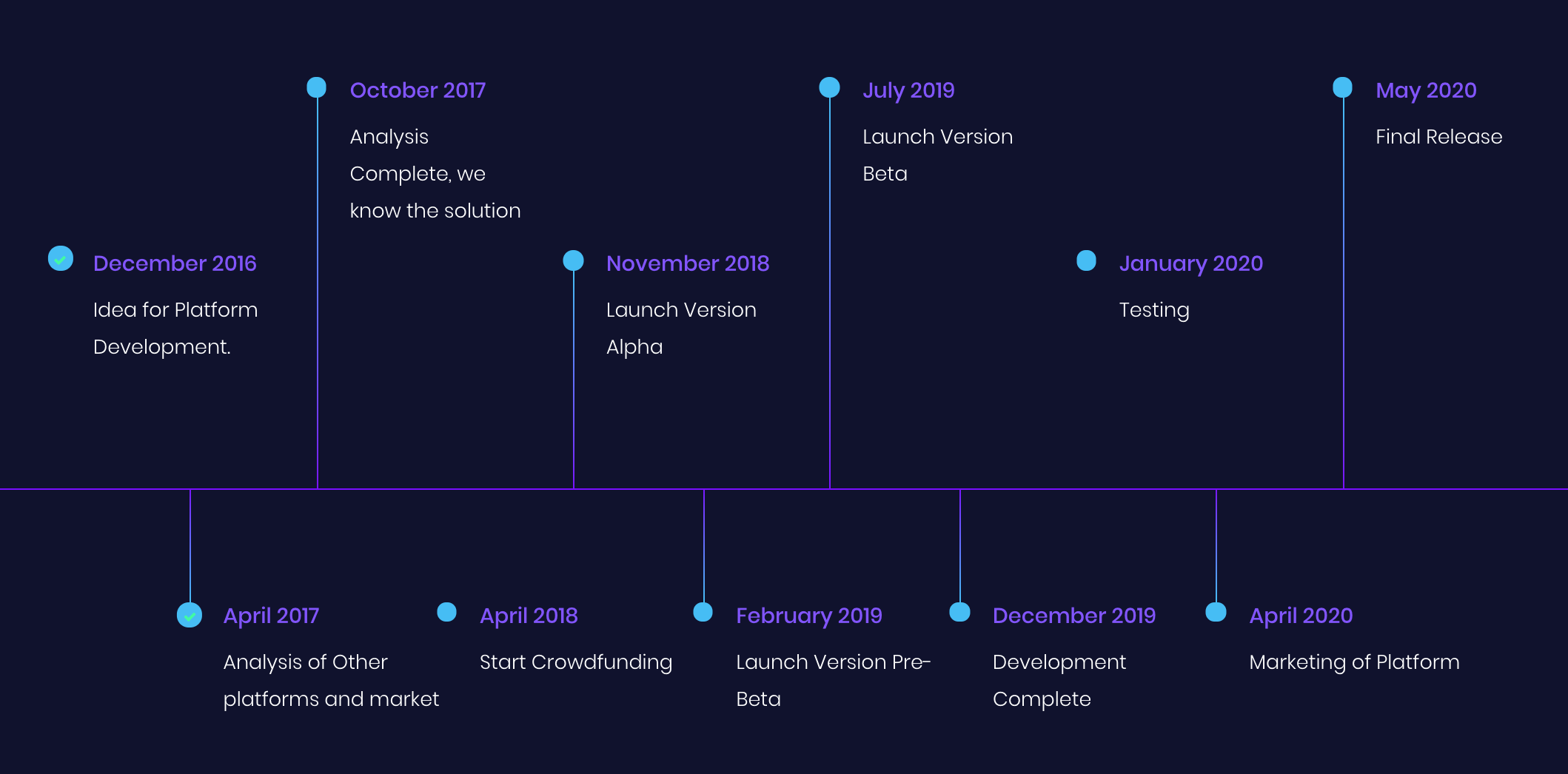 December 2016

Idea for Platform Development.

April 2017

Analysis of Other platforms and market

October 2017

Analysis Complete, we know the solution

April 2018

Start Crowdfunding

November 2018

Launch Version Alpha

February 2019

Launch Version Pre-Beta

July 2019

Launch Version Beta

December 2019

Development Complete

January 2020

Testing

April 2020

Marketing of Platform

May 2020

Final Release